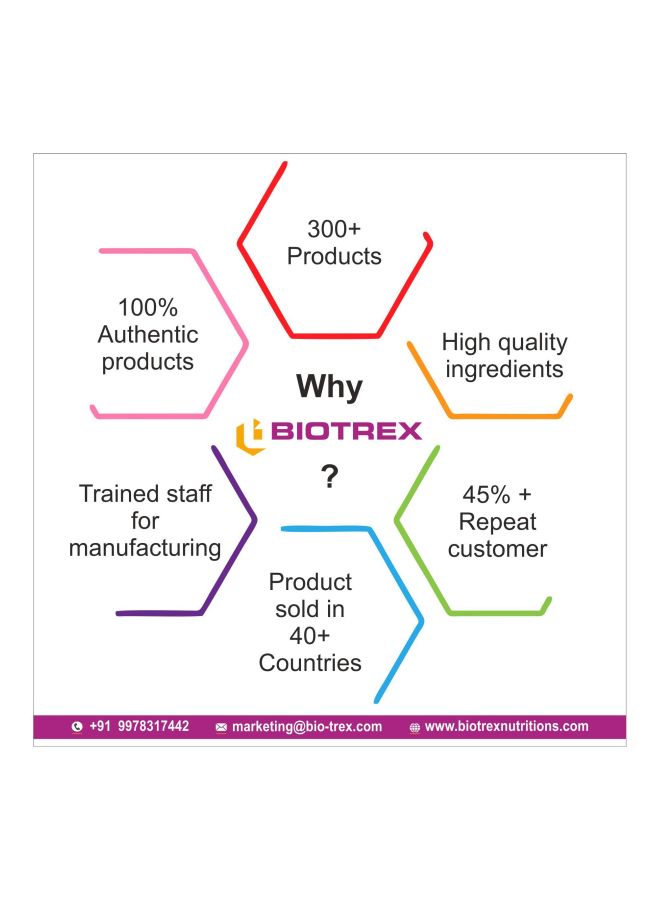 300+
Products

100%
Authentic
products

High quality
ingredients

Why
BIOTREX
?

Trained staff
for
manufacturing

45% +
Repeat
customer

Product
sold in
40+
Countries

+91 9978317442 marketing@bio-trex.com www.biotrexnutritions.com